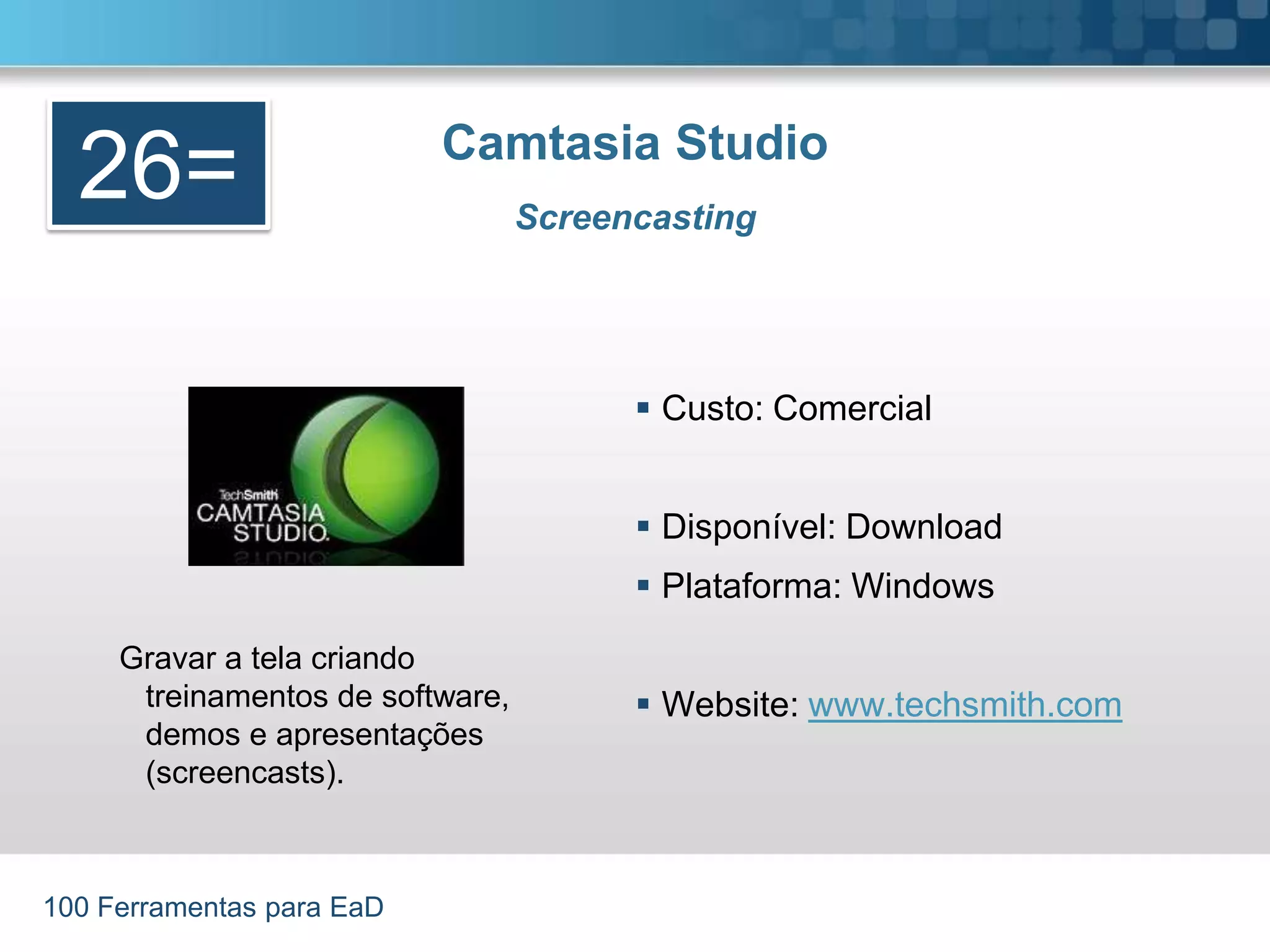 26=

Camtasia Studio

Screencasting

TechSmith
CAMTASIA
STUDIO.

Gravar a tela criando treinamentos de software, demos e apresentações (screencasts).

▪ Custo: Comercial

▪ Disponível: Download

▪ Plataforma: Windows

▪ Website: www.techsmith.com

100 Ferramentas para EaD